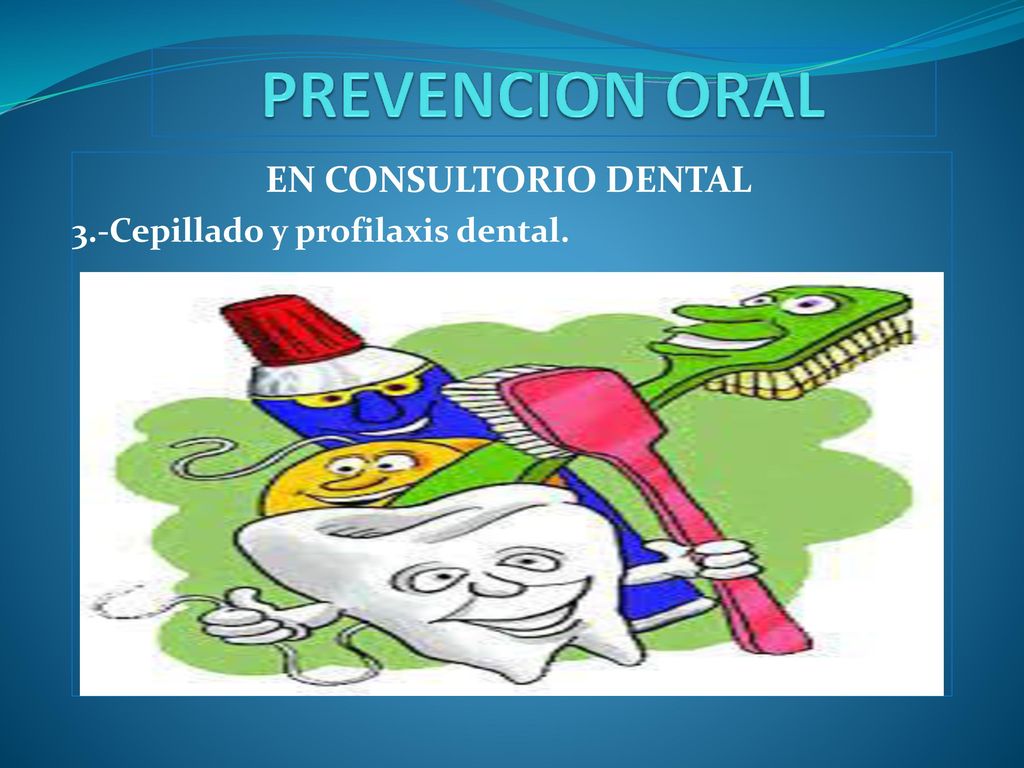 PREVENCION ORAL

EN CONSULTORIO DENTAL

3.-Cepillado y profilaxis dental.